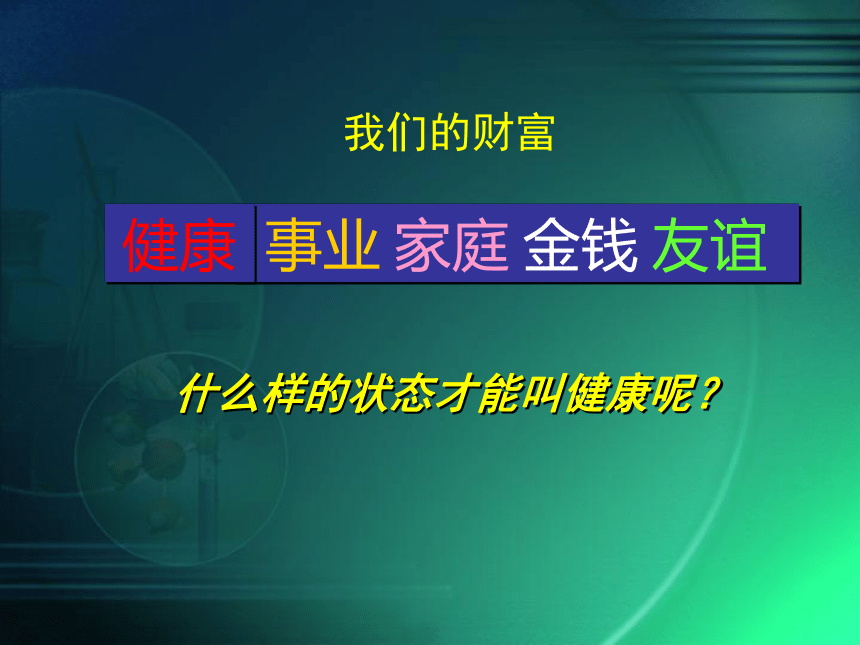 我们的财富

健康 事业 家庭 金钱 友谊

什么样的状态才能叫健康呢？